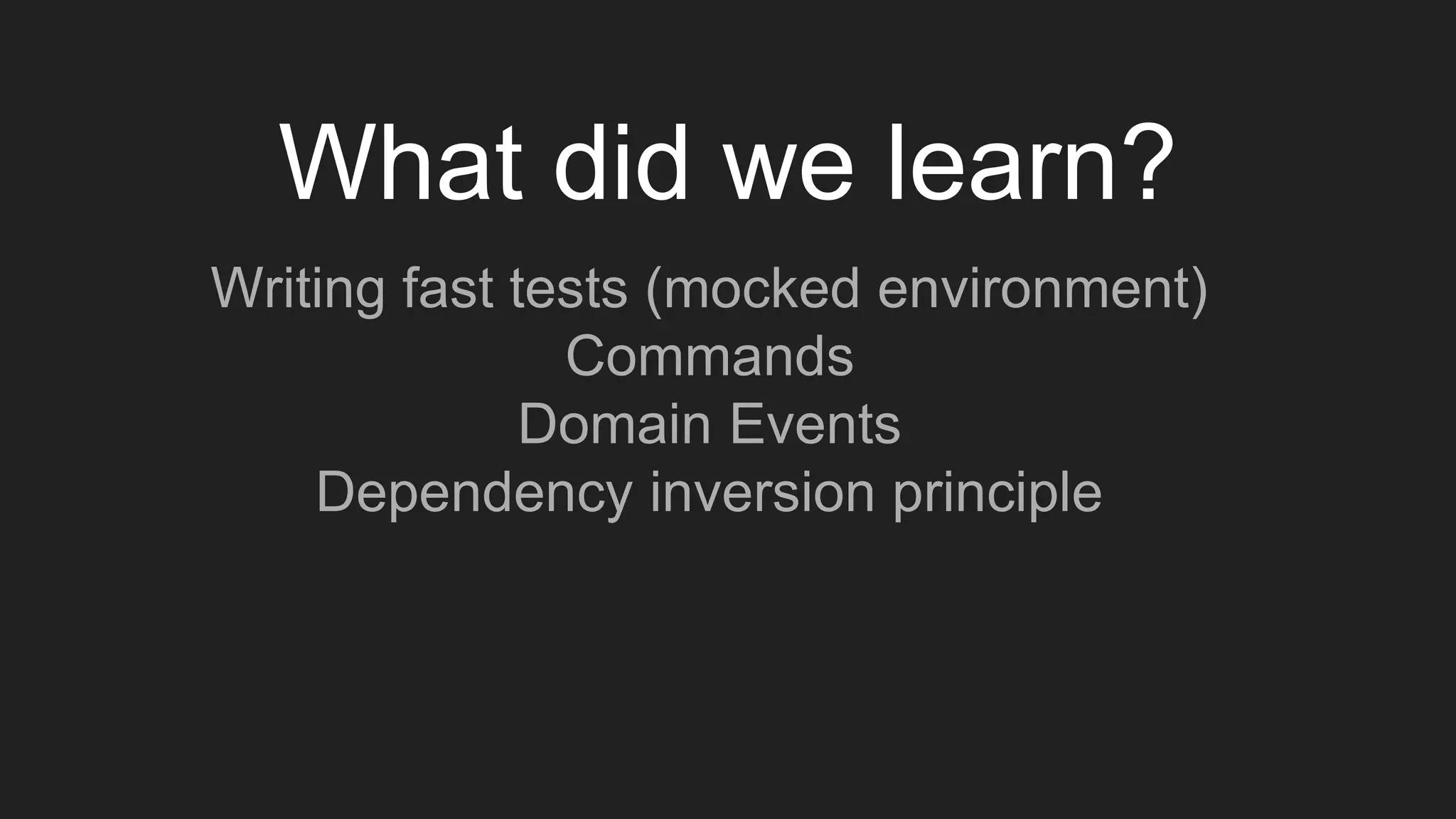 What did we learn?

Writing fast tests (mocked environment)
Commands
Domain Events
Dependency inversion principle